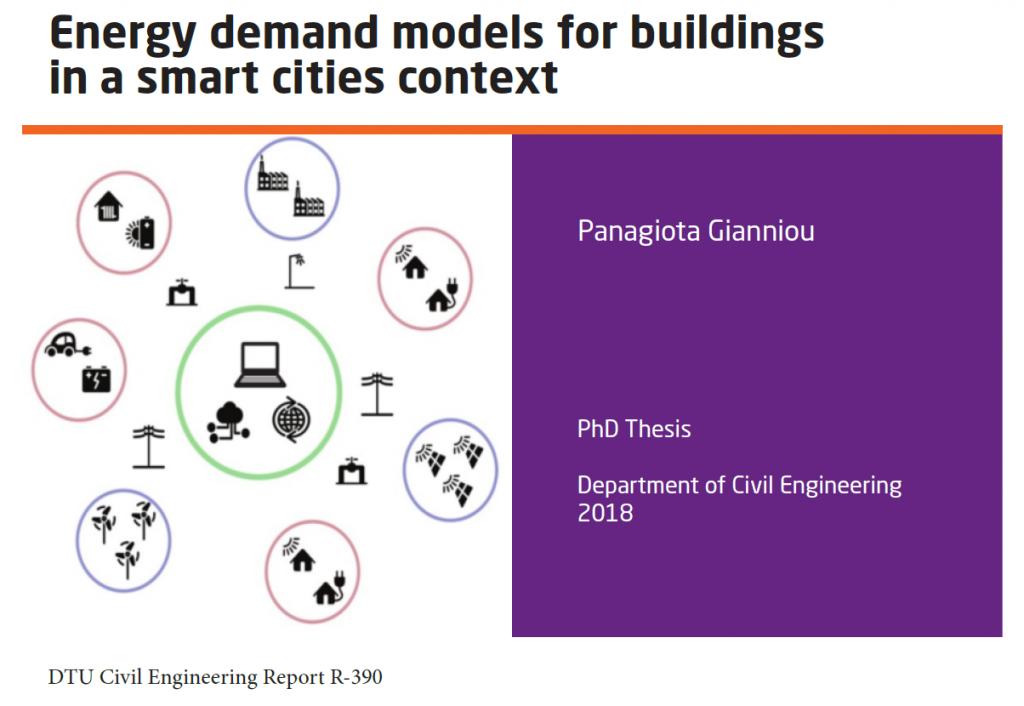 Energy demand models for buildings in a smart cities context

Panagiota Gianniou

PhD Thesis

Department of Civil Engineering
2018

DTU Civil Engineering Report R-390